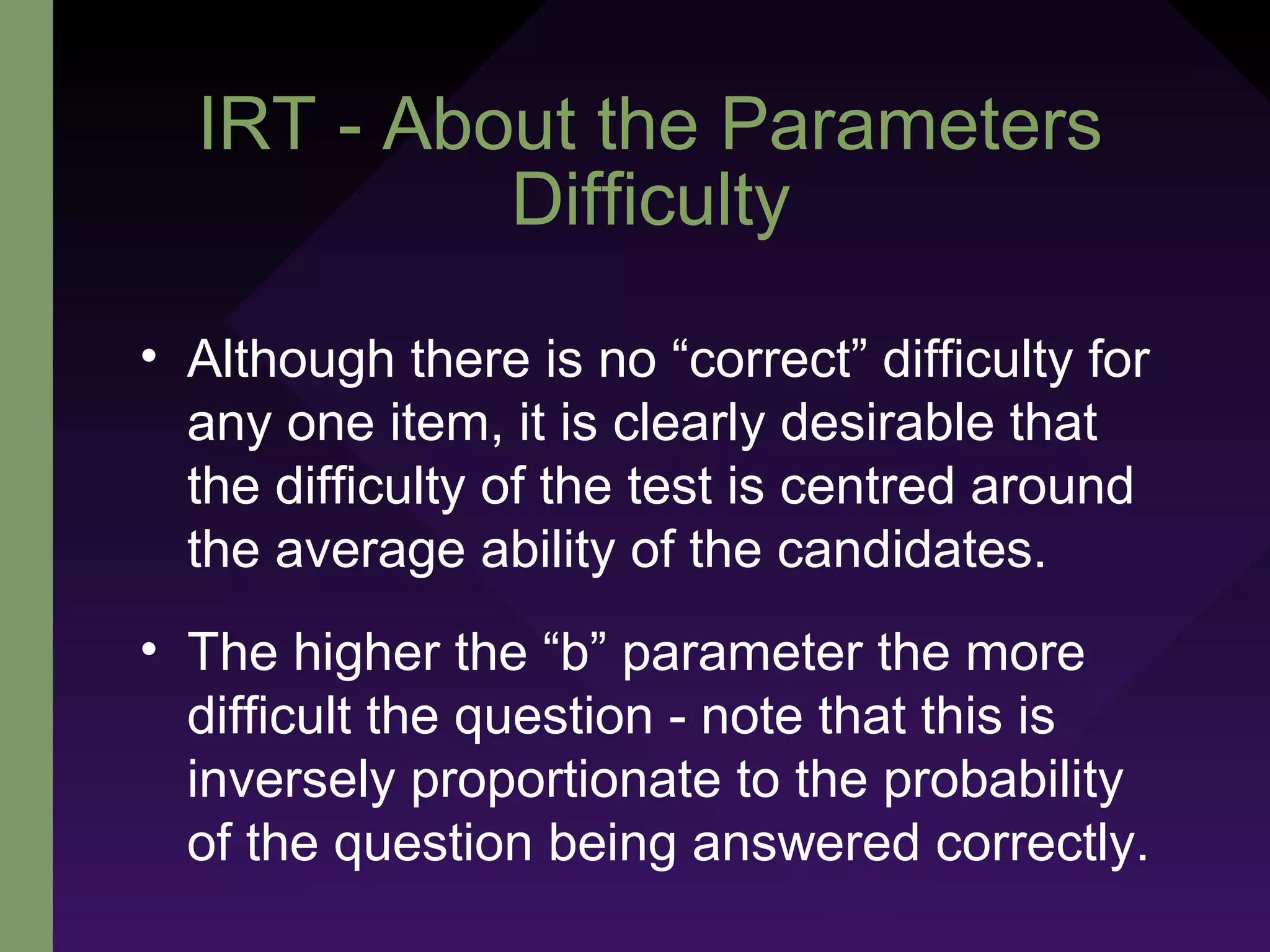 IRT - About the Parameters Difficulty

• Although there is no “correct” difficulty for any one item, it is clearly desirable that the difficulty of the test is centred around the average ability of the candidates.

• The higher the “b” parameter the more difficult the question - note that this is inversely proportionate to the probability of the question being answered correctly.